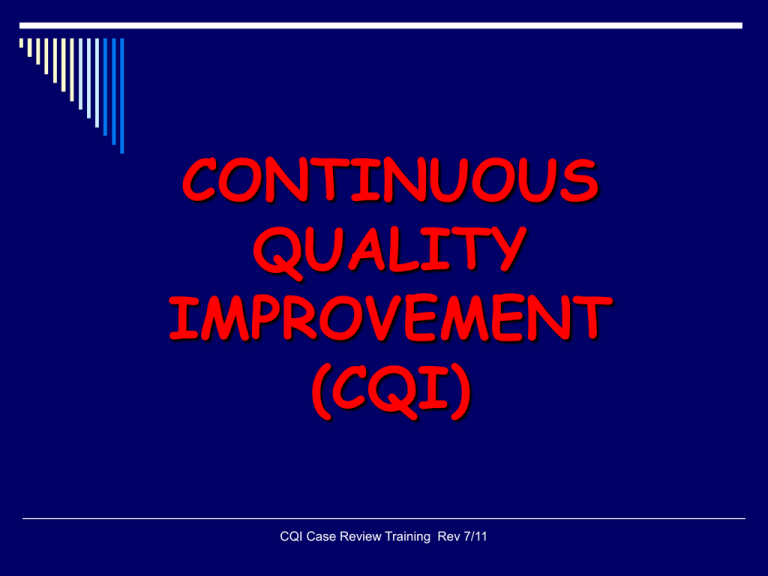 CONTINUOUS QUALITY IMPROVEMENT (CQI)

CQI Case Review Training Rev 7/11